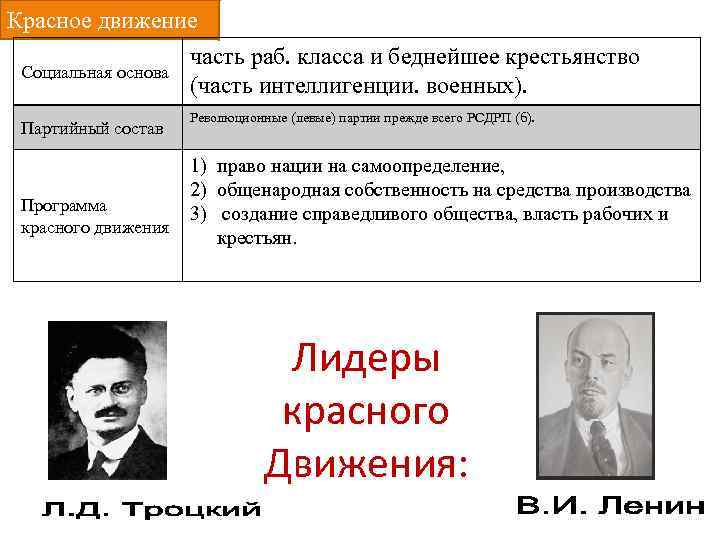 Красное движение

| Социальная основа | часть раб. класса и беднейшее крестьянство (часть интеллигенции. военных). |
|---|---|
| Партийный состав | Революционные (левые) партии прежде всего РСДРП (б). |
| Программа красного движения | 1) право нации на самоопределение, 2) общенародная собственность на средства производства 3) создание справедливого общества, власть рабочих и крестьян. |

Лидеры красного Движения:

Л.Д. Троцкий

В.И. Ленин